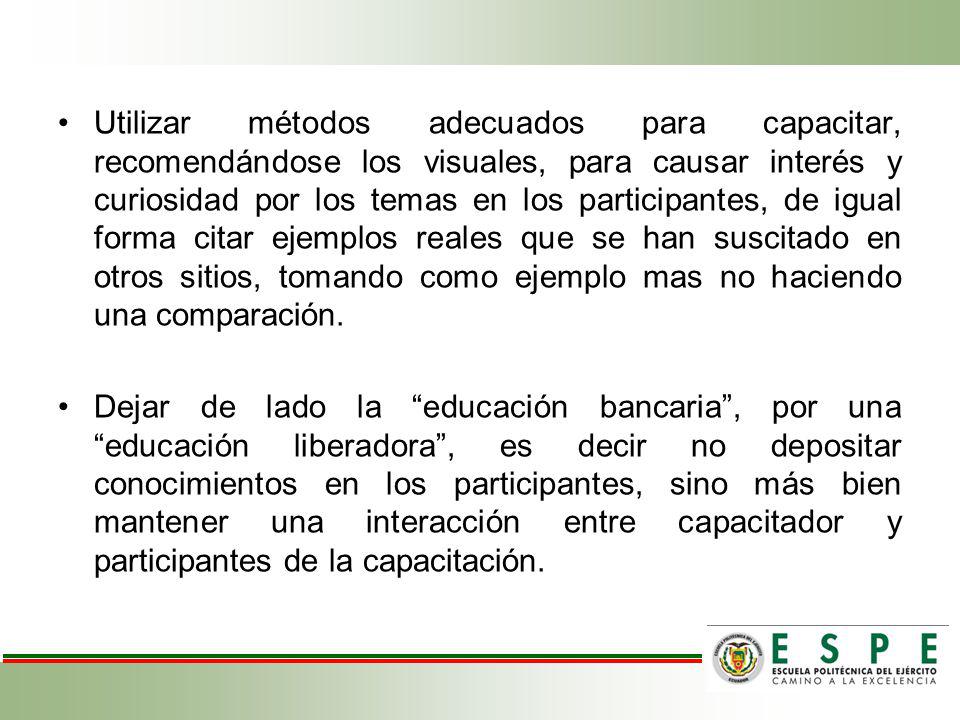 • Utilizar métodos adecuados para capacitar, recomendándose los visuales, para causar interés y curiosidad por los temas en los participantes, de igual forma citar ejemplos reales que se han suscitado en otros sitios, tomando como ejemplo mas no haciendo una comparación.

• Dejar de lado la “educación bancaria”, por una “educación liberadora”, es decir no depositar conocimientos en los participantes, sino más bien mantener una interacción entre capacitador y participantes de la capacitación.

ESPE
ESCUELA POLITÉCNICA DEL EJÉRCITO
CAMINO A LA EXCELENCIA